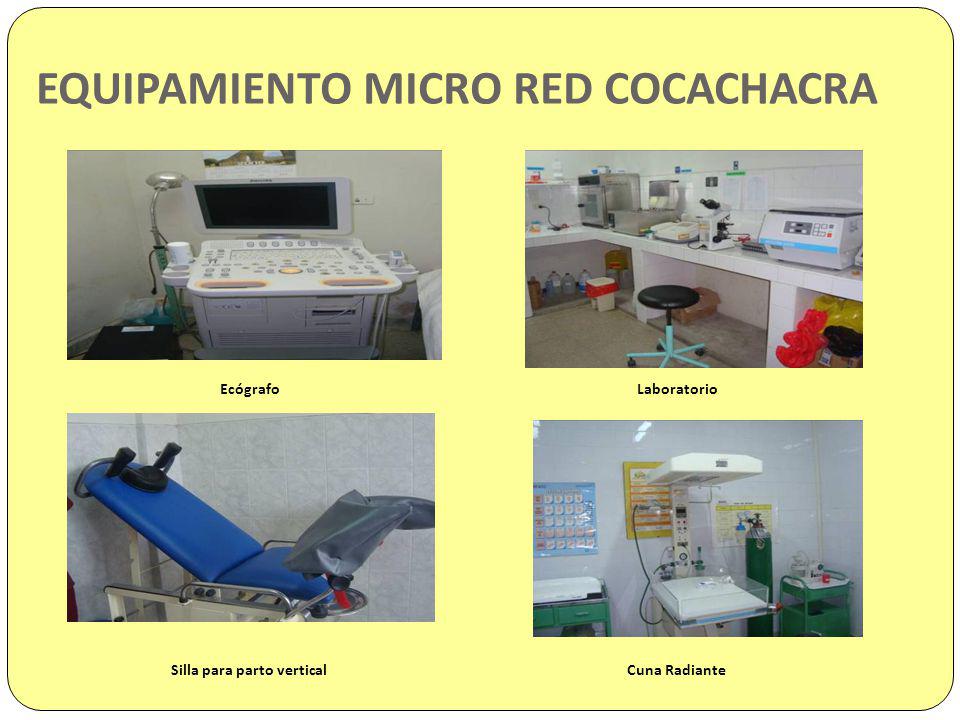 EQUIPAMIENTO MICRO RED COCACHACRA

Ecógrafo

Laboratorio

Silla para parto vertical

Cuna Radiante